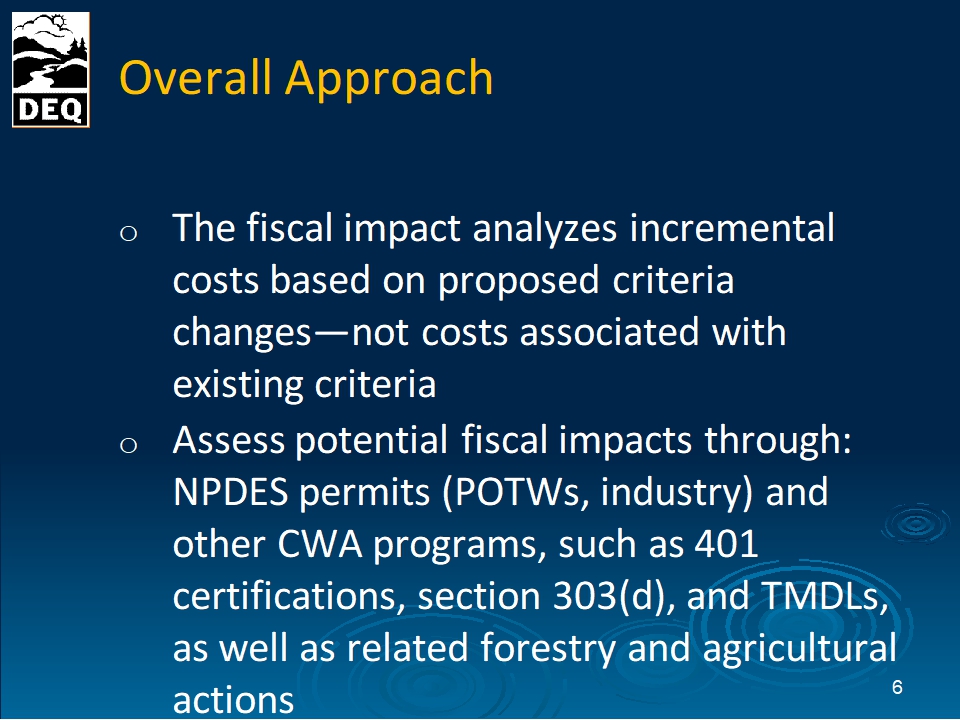 DEQ

Overall Approach

o The fiscal impact analyzes incremental costs based on proposed criteria changes—not costs associated with existing criteria

o Assess potential fiscal impacts through: NPDES permits (POTWs, industry) and other CWA programs, such as 401 certifications, section 303(d), and TMDLs, as well as related forestry and agricultural actions

6